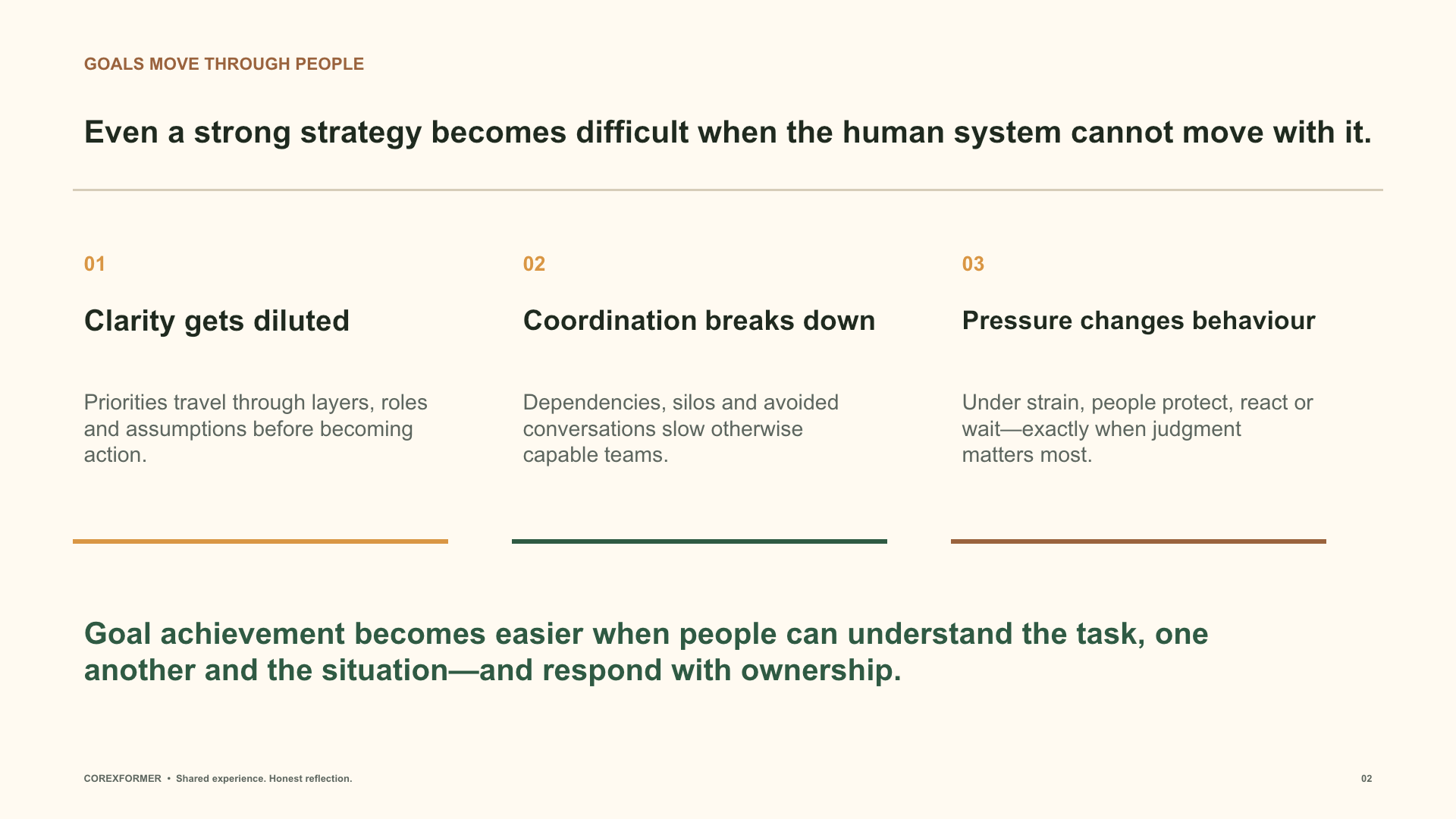 GOALS MOVE THROUGH PEOPLE

Even a strong strategy becomes difficult when the human system cannot move with it.

01

Clarity gets diluted

Priorities travel through layers, roles and assumptions before becoming action.

02

Coordination breaks down

Dependencies, silos and avoided conversations slow otherwise capable teams.

03

Pressure changes behaviour

Under strain, people protect, react or wait—exactly when judgment matters most.

Goal achievement becomes easier when people can understand the task, one another and the situation—and respond with ownership.

COREXFORMER • Shared experience. Honest reflection.

02